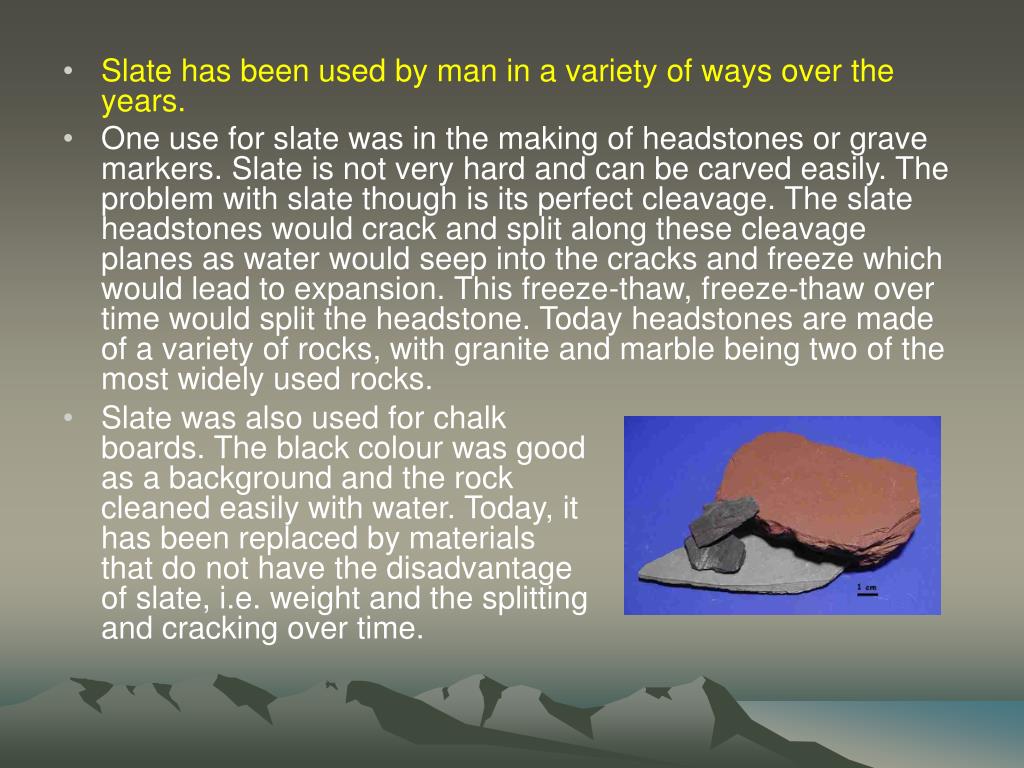 • Slate has been used by man in a variety of ways over the years.

• One use for slate was in the making of headstones or grave markers. Slate is not very hard and can be carved easily. The problem with slate though is its perfect cleavage. The slate headstones would crack and split along these cleavage planes as water would seep into the cracks and freeze which would lead to expansion. This freeze-thaw, freeze-thaw over time would split the headstone. Today headstones are made of a variety of rocks, with granite and marble being two of the most widely used rocks.

• Slate was also used for chalk boards. The black colour was good as a background and the rock cleaned easily with water. Today, it has been replaced by materials that do not have the disadvantage of slate, i.e. weight and the splitting and cracking over time.

1 cm